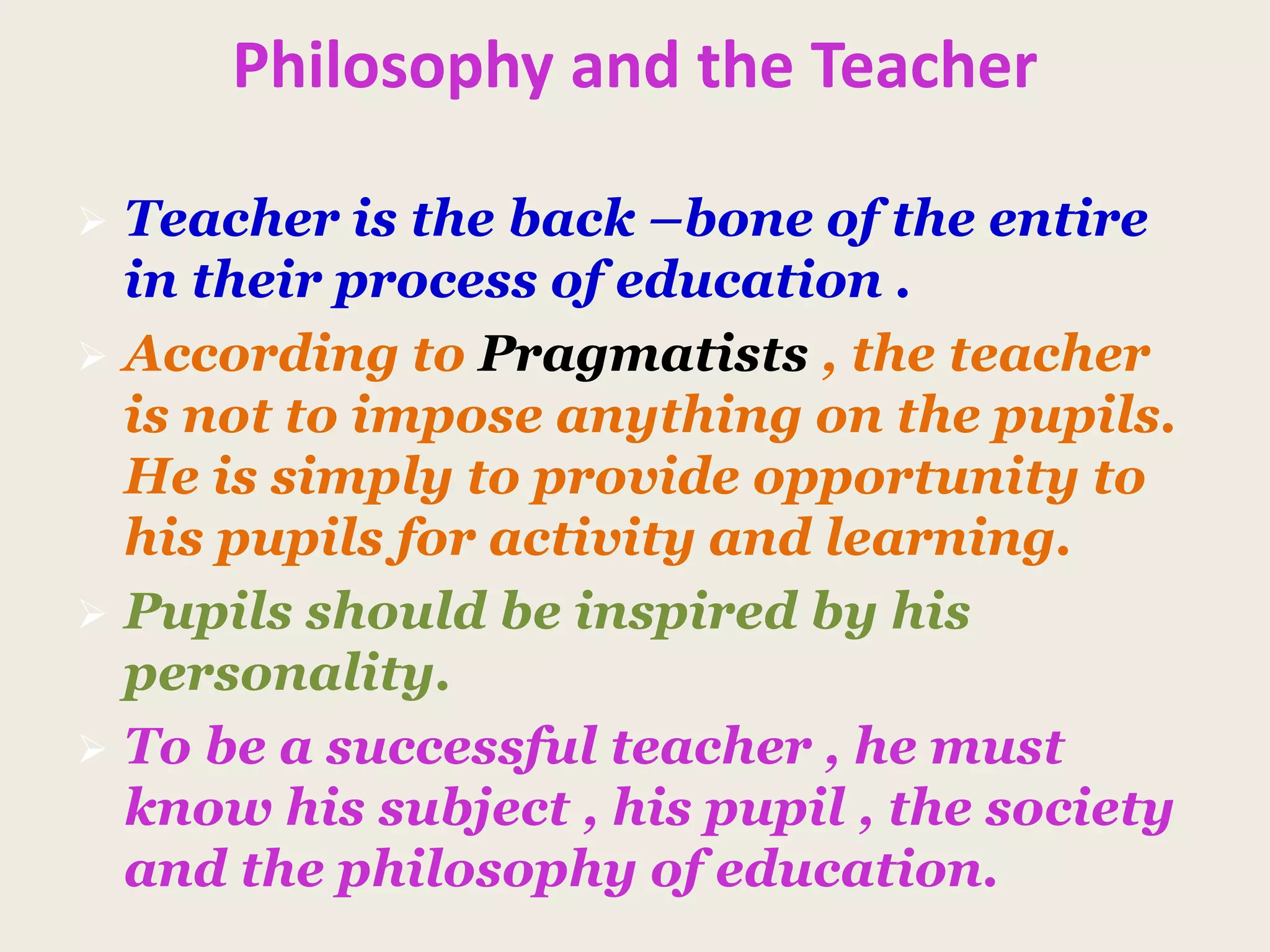 Philosophy and the Teacher

➢ Teacher is the back –bone of the entire in their process of education .

➢ According to Pragmatists , the teacher is not to impose anything on the pupils. He is simply to provide opportunity to his pupils for activity and learning.

➢ Pupils should be inspired by his personality.

➢ To be a successful teacher , he must know his subject , his pupil , the society and the philosophy of education.